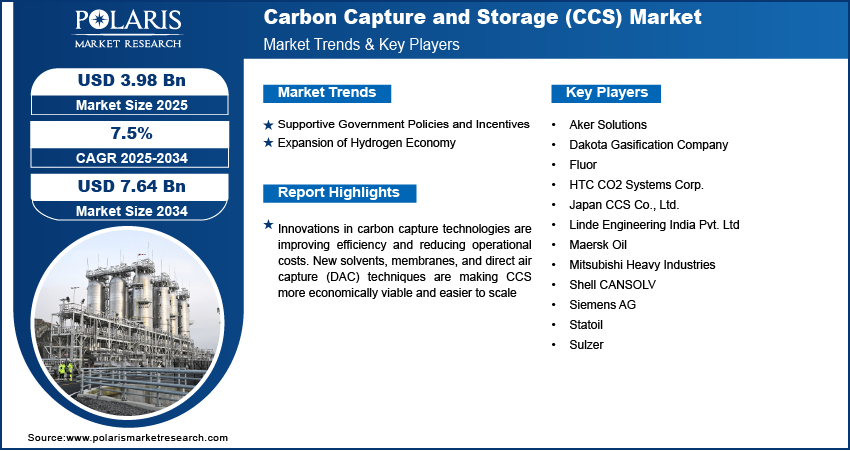 POLARIS
MARKET RESEARCH

Carbon Capture and Storage (CCS) Market
Market Trends & Key Players

USD 3.98 Bn
Market Size 2025

7.5%
CAGR 2025-2034

USD 7.64 Bn
Market Size 2034

Market Trends

★ Supportive Government Policies and Incentives
★ Expansion of Hydrogen Economy

Report Highlights

★ Innovations in carbon capture technologies are improving efficiency and reducing operational costs. New solvents, membranes, and direct air capture (DAC) techniques are making CCS more economically viable and easier to scale

Key Players

• Aker Solutions
• Dakota Gasification Company
• Fluor
• HTC CO2 Systems Corp.
• Japan CCS Co., Ltd.
• Linde Engineering India Pvt. Ltd
• Maersk Oil
• Mitsubishi Heavy Industries
• Shell CANSOLV
• Siemens AG
• Statoil
• Sulzer

Source:www.polarismarketresearch.com